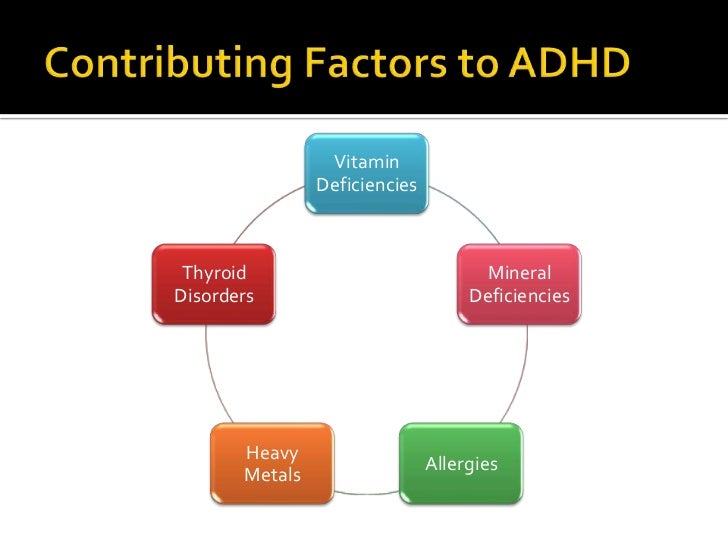 Contributing Factors to ADHD

Vitamin Deficiencies

Mineral Deficiencies

Allergies

Heavy Metals

Thyroid Disorders